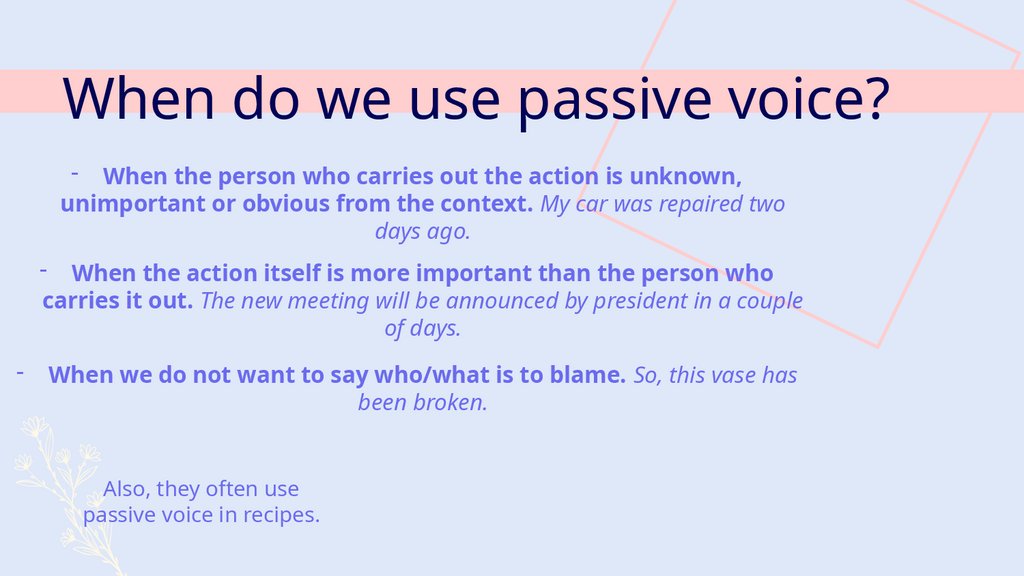 When do we use passive voice?

- When the person who carries out the action is unknown, unimportant or obvious from the context. My car was repaired two days ago.

- When the action itself is more important than the person who carries it out. The new meeting will be announced by president in a couple of days.

- When we do not want to say who/what is to blame. So, this vase has been broken.

Also, they often use passive voice in recipes.